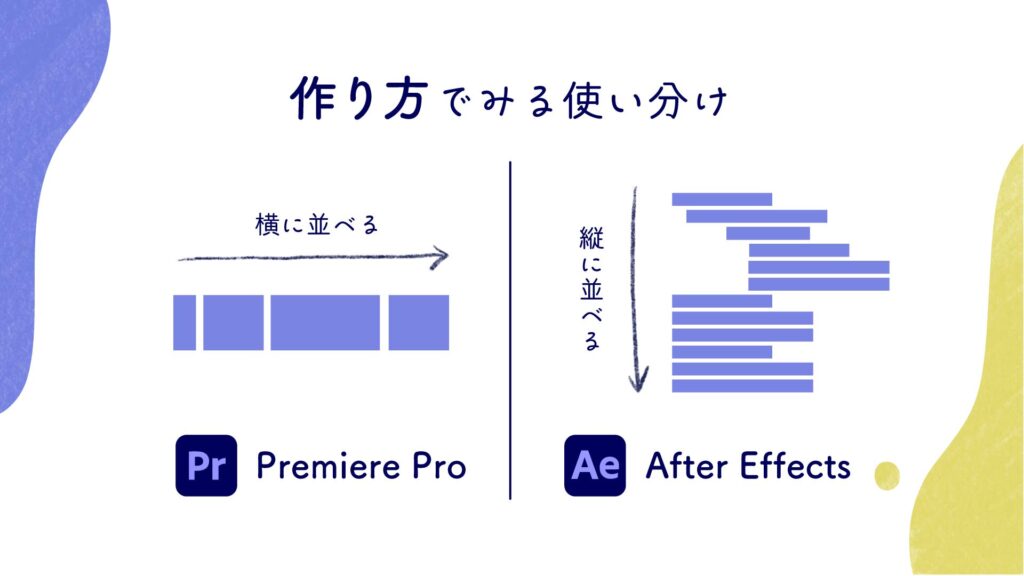 作り方でみる使い分け

横に並べる

Pr Premiere Pro

縦に並べる

Ae After Effects